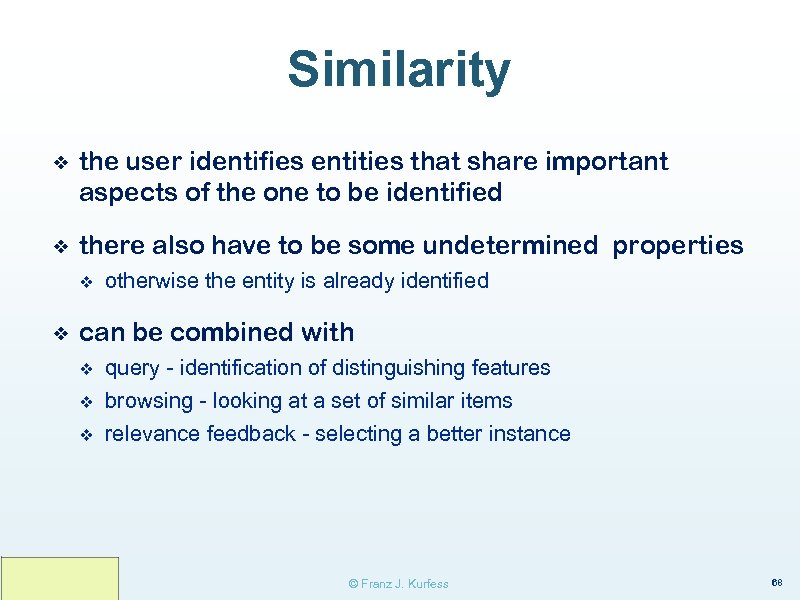 Similarity

❖ the user identifies entities that share important aspects of the one to be identified

❖ there also have to be some undetermined properties
 ❖ otherwise the entity is already identified

❖ can be combined with
 ❖ query - identification of distinguishing features
 ❖ browsing - looking at a set of similar items
 ❖ relevance feedback - selecting a better instance

© Franz J. Kurfess

68